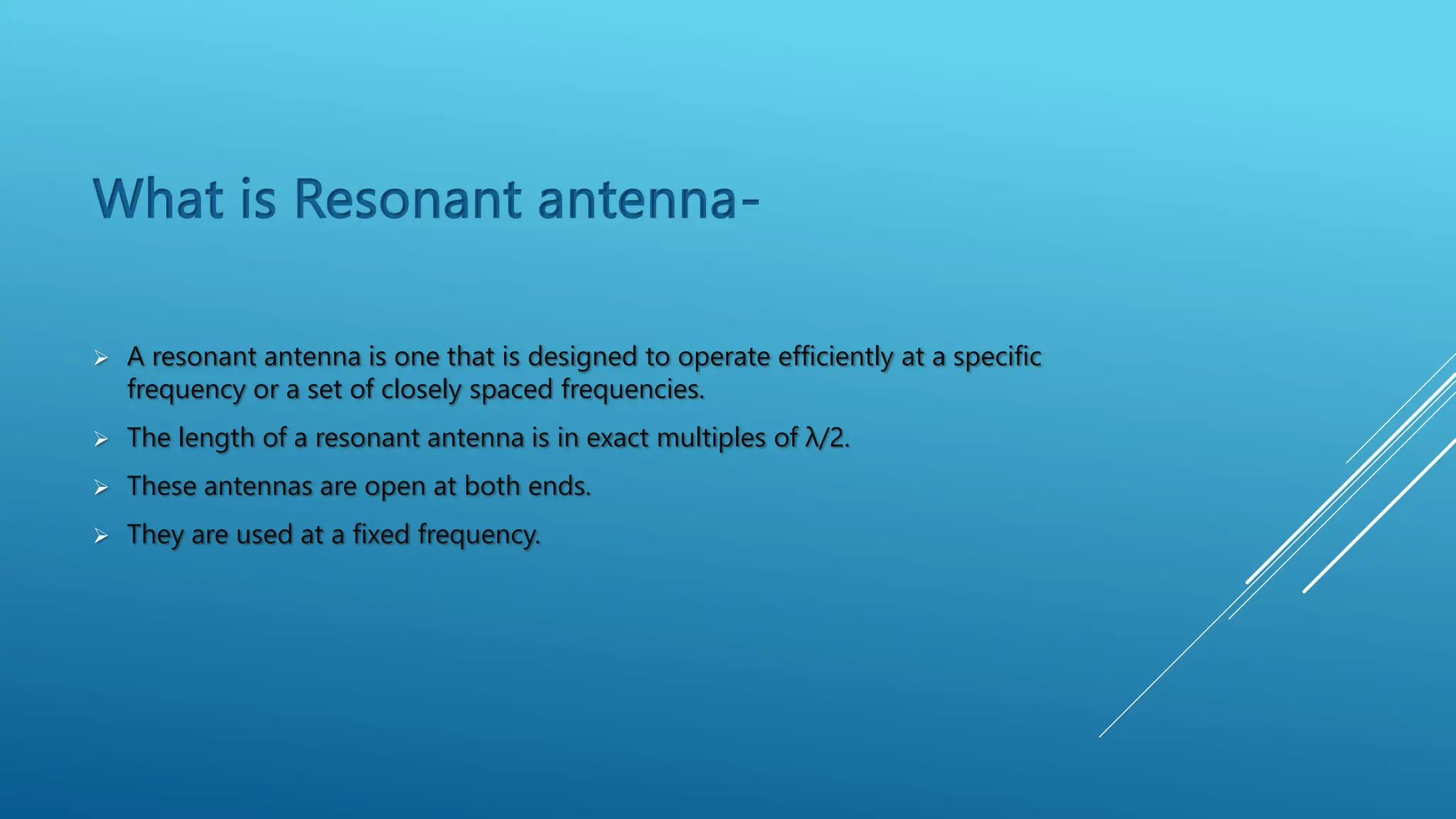 What is Resonant antenna-

➢ A resonant antenna is one that is designed to operate efficiently at a specific frequency or a set of closely spaced frequencies.

➢ The length of a resonant antenna is in exact multiples of $\lambda/2$.

➢ These antennas are open at both ends.

➢ They are used at a fixed frequency.